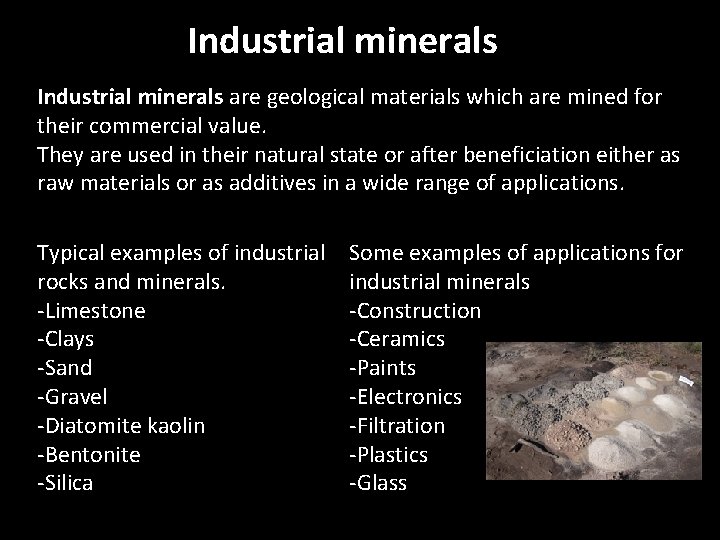 Industrial minerals

Industrial minerals are geological materials which are mined for their commercial value.
They are used in their natural state or after beneficiation either as raw materials or as additives in a wide range of applications.

Typical examples of industrial rocks and minerals.
-Limestone
-Clays
-Sand
-Gravel
-Diatomite kaolin
-Bentonite
-Silica

Some examples of applications for industrial minerals
-Construction
-Ceramics
-Paints
-Electronics
-Filtration
-Plastics
-Glass